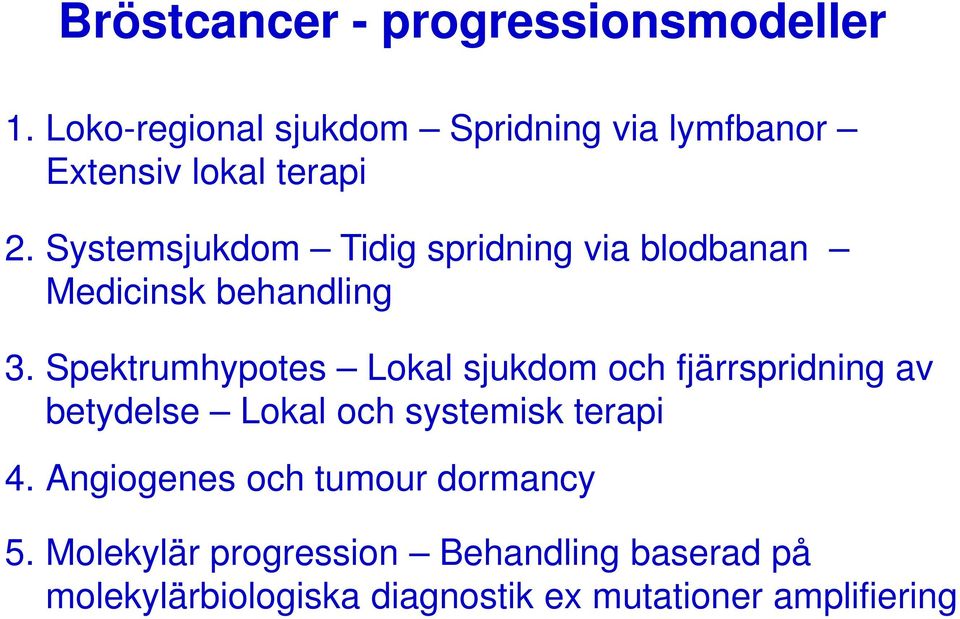 Bröstcancer - progressionsmodeller

1. Loko-regional sjukdom – Spridning via lymfbanor – Extensiv lokal terapi

2. Systemsjukdom – Tidig spridning via blodbanan – Medicinsk behandling

3. Spektrumhypotes – Lokal sjukdom och fjärrspridning av betydelse – Lokal och systemisk terapi

4. Angiogenes och tumour dormancy

5. Molekylär progression – Behandling baserad på molekylärbiologiska diagnostik ex mutationer amplifiering